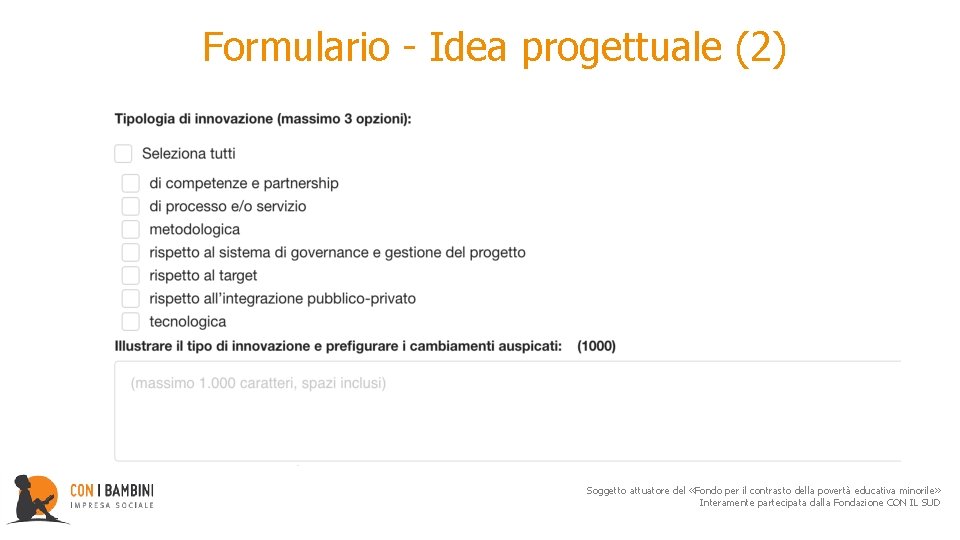 Formulario - Idea progettuale (2)

Tipologia di innovazione (massimo 3 opzioni):

Seleziona tutti

di competenze e partnership
di processo e/o servizio
metodologica
rispetto al sistema di governance e gestione del progetto
rispetto al target
rispetto all'integrazione pubblico-privato
tecnologica

Illustrare il tipo di innovazione e prefigurare i cambiamenti auspicati: (1000)

(massimo 1.000 caratteri, spazi inclusi)

CON I BAMBINI
IMPRESA SOCIALE

Soggetto attuatore del «Fondo per il contrasto della povertà educativa minorile»
Interamente partecipata dalla Fondazione CON IL SUD